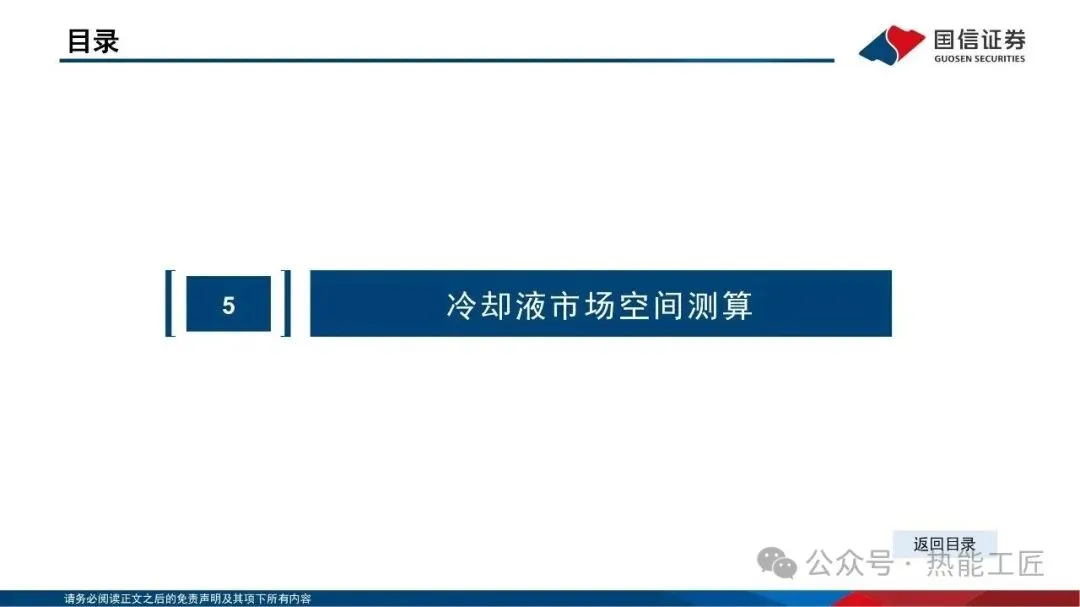 目录

国信证券
GUOSEN SECURITIES

5

冷却液市场空间测算

返回目录

公众号 · 热能工匠

请务必阅读正文之后的免责声明及其项下所有内容